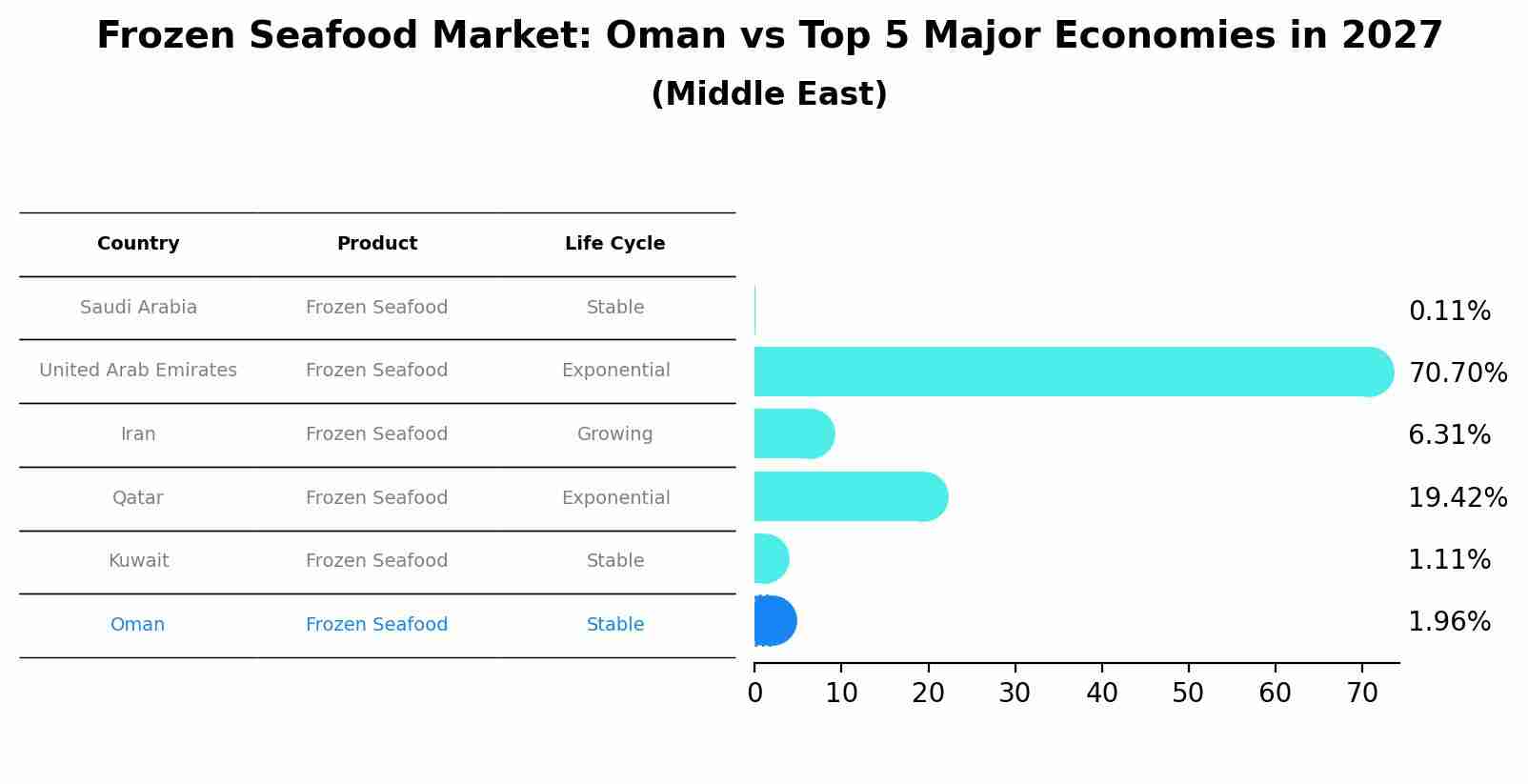 Frozen Seafood Market: Oman vs Top 5 Major Economies in 2027
(Middle East)

| Country | Product | Life Cycle |
|---|---|---|
| Saudi Arabia | Frozen Seafood | Stable |
| United Arab Emirates | Frozen Seafood | Exponential |
| Iran | Frozen Seafood | Growing |
| Qatar | Frozen Seafood | Exponential |
| Kuwait | Frozen Seafood | Stable |
| Oman | Frozen Seafood | Stable |

0.11%
70.70%
6.31%
19.42%
1.11%
1.96%

0 10 20 30 40 50 60 70